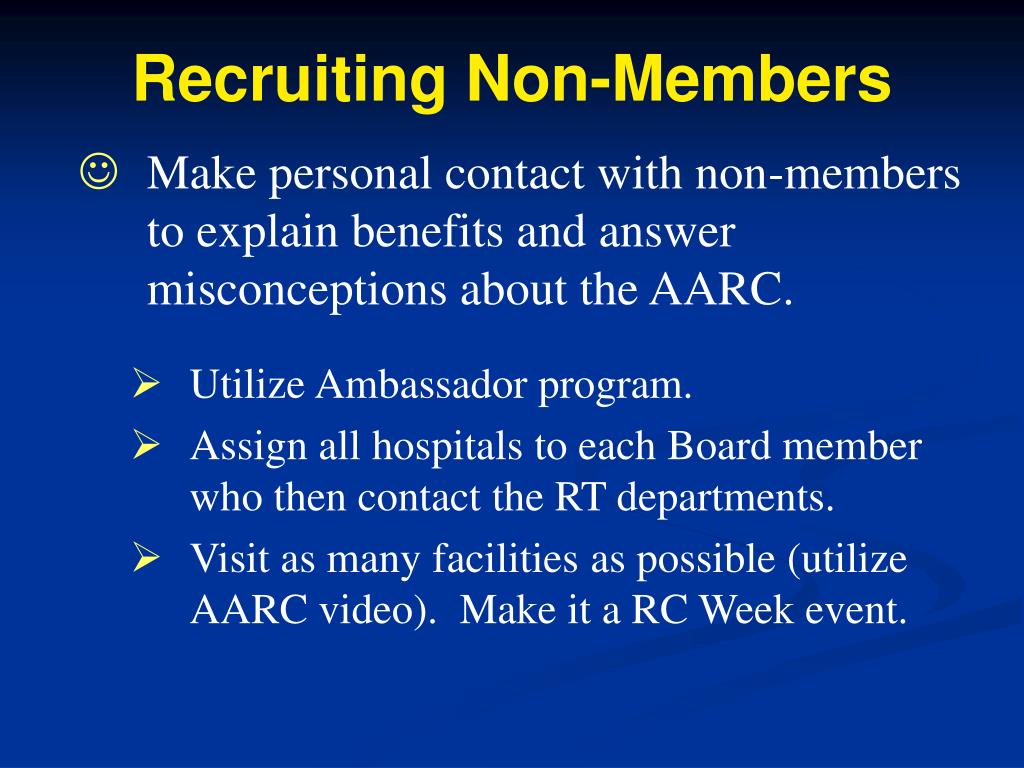 Recruiting Non-Members

☺ Make personal contact with non-members to explain benefits and answer misconceptions about the AARC.

➢ Utilize Ambassador program.
➢ Assign all hospitals to each Board member who then contact the RT departments.
➢ Visit as many facilities as possible (utilize AARC video). Make it a RC Week event.